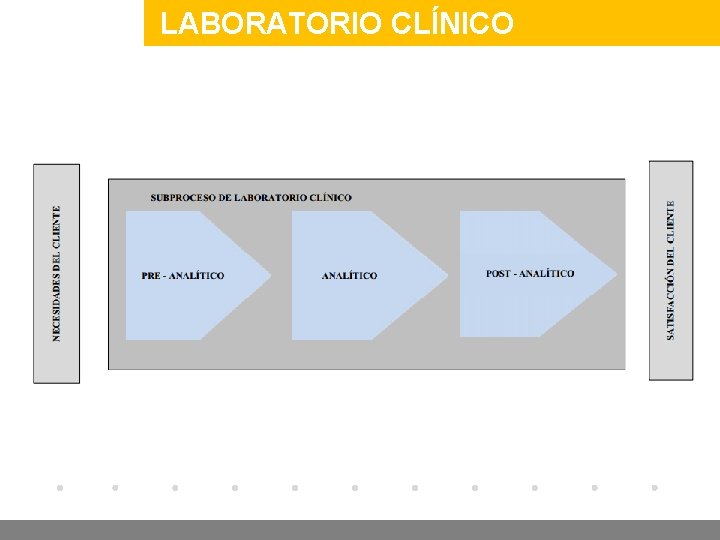 LABORATORIO CLÍNICO

NECESIDADES DEL CLIENTE

SUBPROCESO DE LABORATORIO CLÍNICO

PRE - ANALÍTICO

ANALÍTICO

POST - ANALÍTICO

SATISFACCIÓN DEL CLIENTE